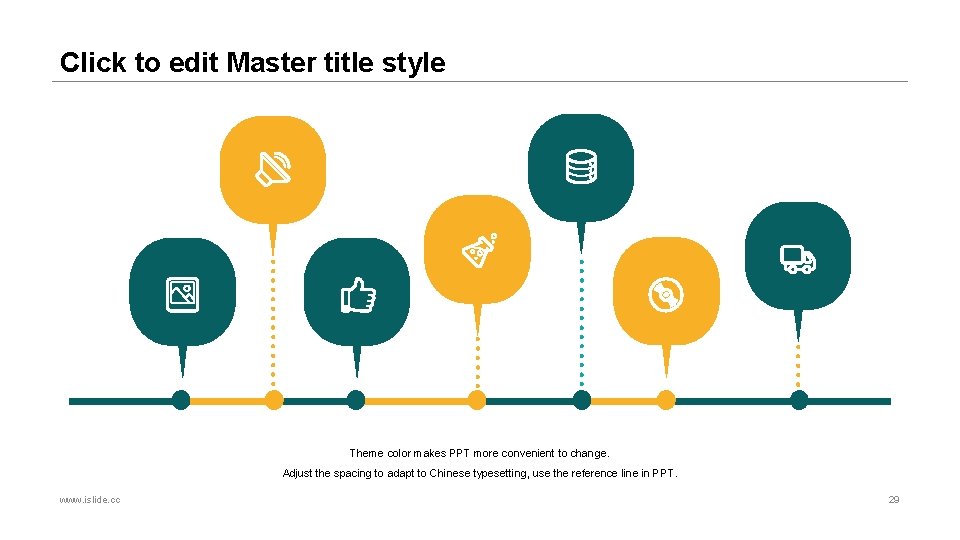 Click to edit Master title style

Theme color makes PPT more convenient to change.

Adjust the spacing to adapt to Chinese typesetting, use the reference line in PPT.

www.islide.cc

29